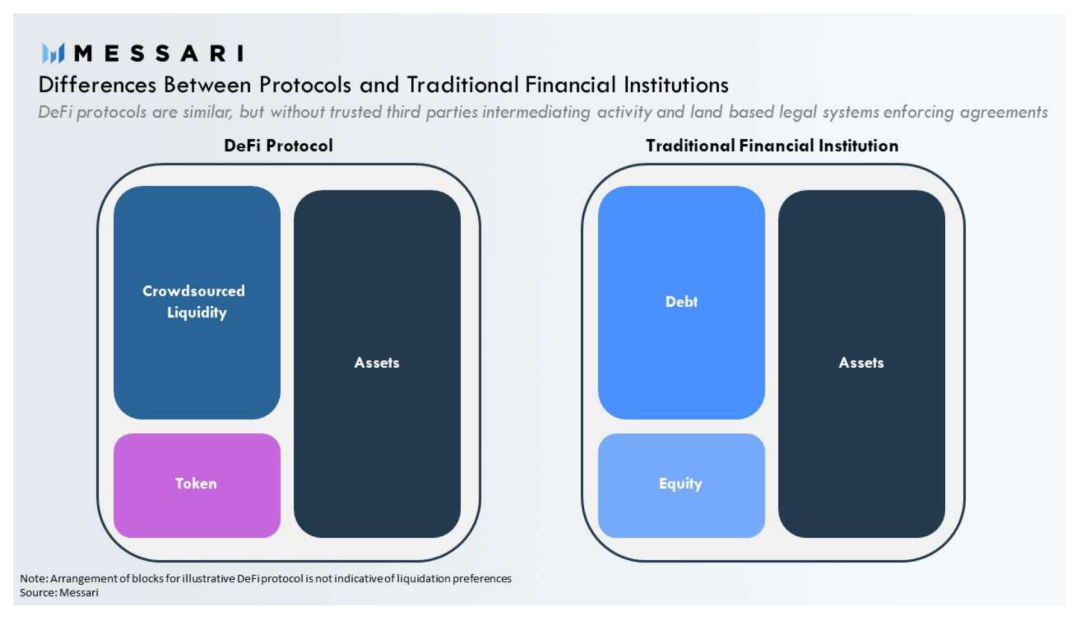 MESSARI

Differences Between Protocols and Traditional Financial Institutions

DeFi protocols are similar, but without trusted third parties intermediating activity and land based legal systems enforcing agreements

DeFi Protocol

Crowdsourced Liquidity

Token

Assets

Traditional Financial Institution

Debt

Equity

Assets

Note: Arrangement of blocks for illustrative DeFi protocol is not indicative of liquidation preferences
Source: Messari